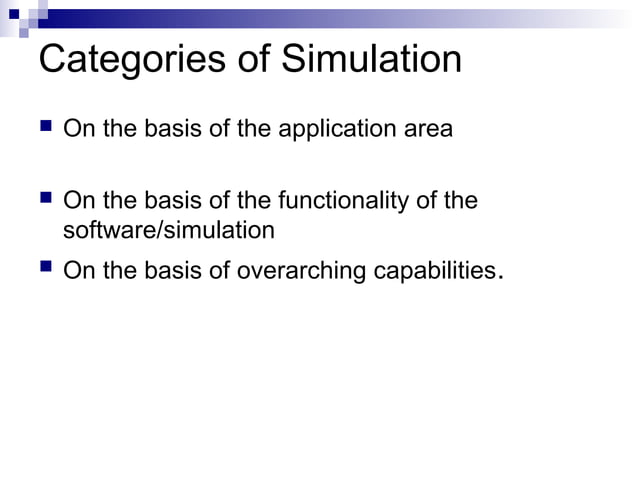 Categories of Simulation

On the basis of the application area

On the basis of the functionality of the software/simulation

On the basis of overarching capabilities.